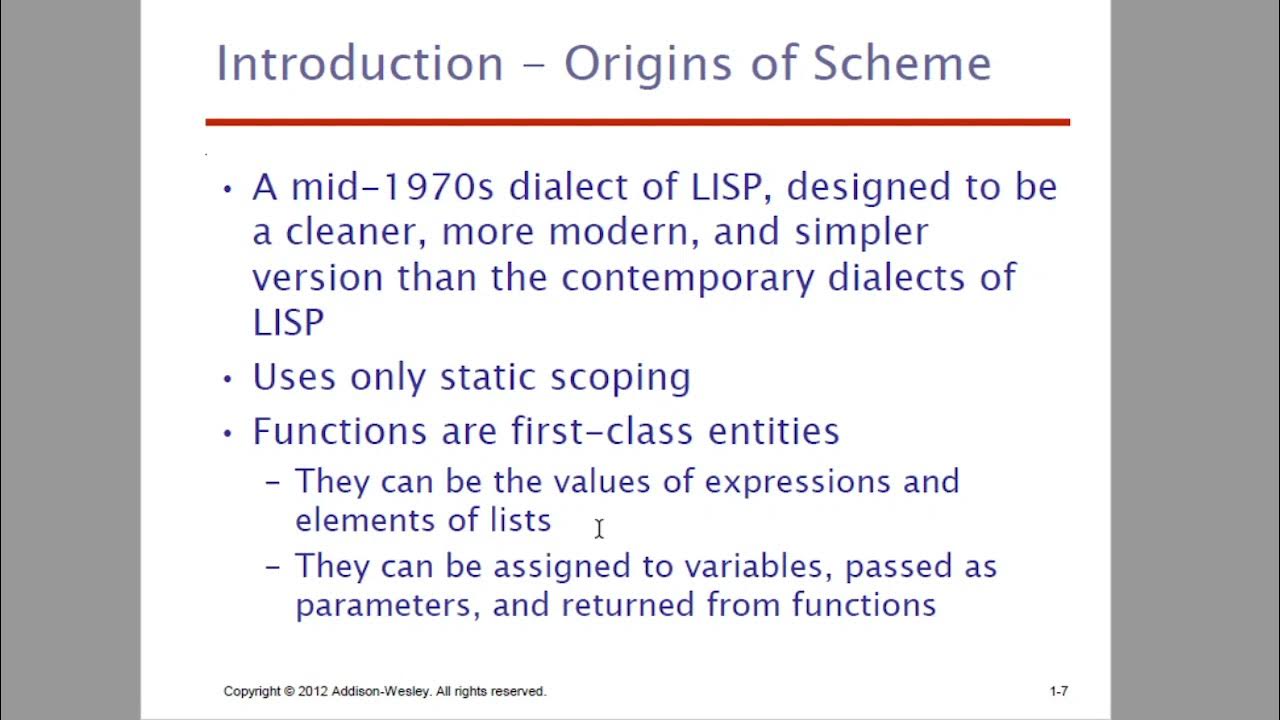 Introduction – Origins of Scheme

• A mid-1970s dialect of LISP, designed to be a cleaner, more modern, and simpler version than the contemporary dialects of LISP

• Uses only static scoping

• Functions are first-class entities
– They can be the values of expressions and elements of lists
– They can be assigned to variables, passed as parameters, and returned from functions

Copyright © 2012 Addison-Wesley. All rights reserved.

1-7